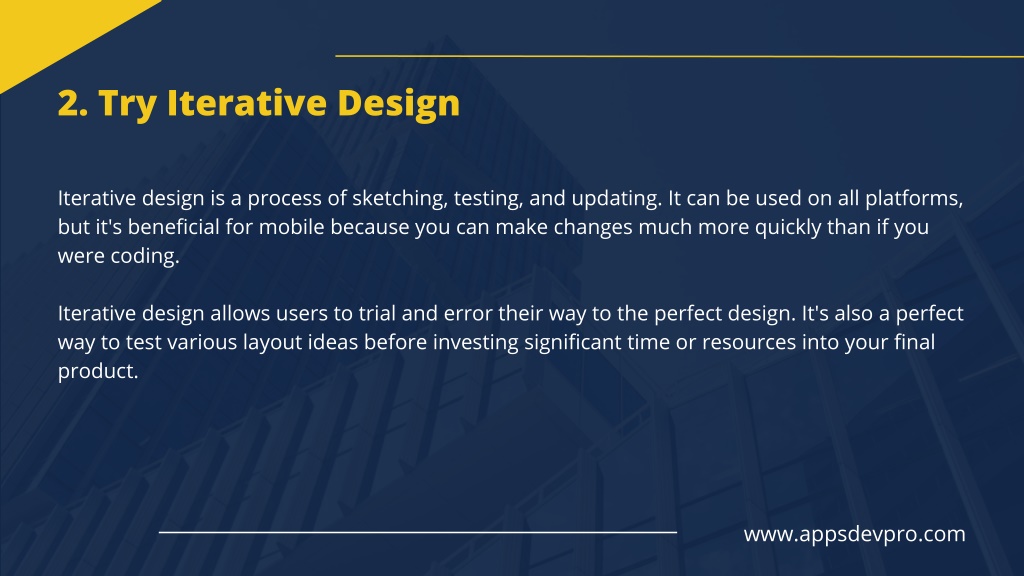 2. Try Iterative Design

Iterative design is a process of sketching, testing, and updating. It can be used on all platforms, but it's beneficial for mobile because you can make changes much more quickly than if you were coding.

Iterative design allows users to trial and error their way to the perfect design. It's also a perfect way to test various layout ideas before investing significant time or resources into your final product.

www.appsdevpro.com